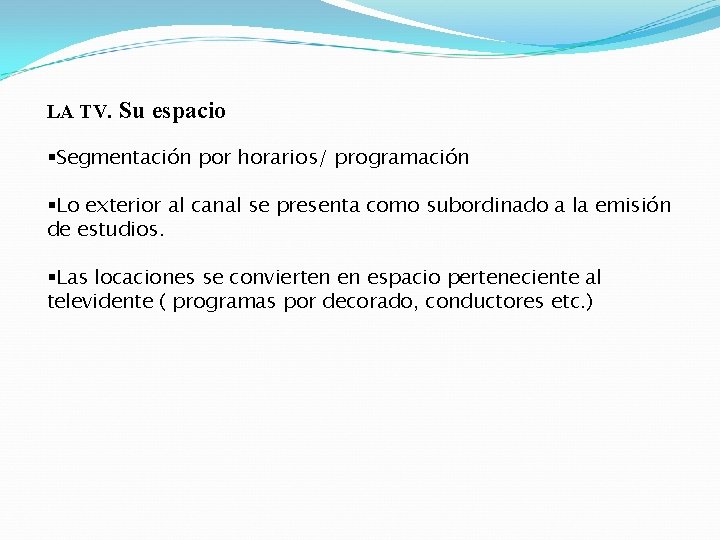 LA TV. Su espacio

▪Segmentación por horarios/ programación

▪Lo exterior al canal se presenta como subordinado a la emisión de estudios.

▪Las locaciones se convierten en espacio perteneciente al televidente ( programas por decorado, conductores etc.)